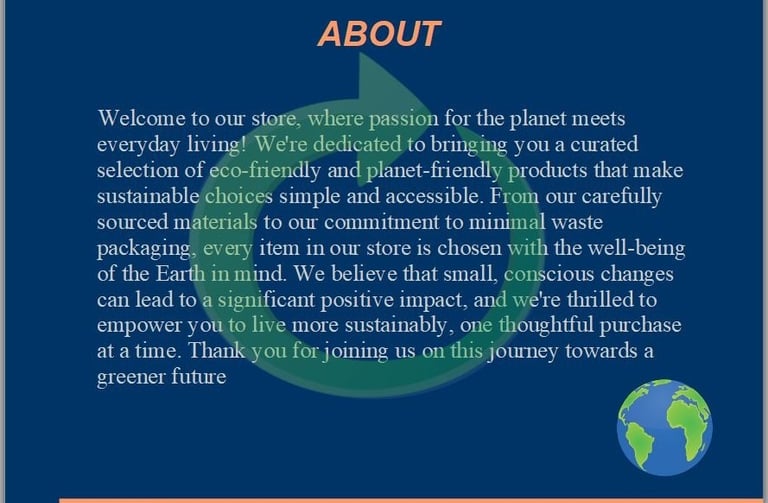 ABOUT

Welcome to our store, where passion for the planet meets everyday living! We're dedicated to bringing you a curated selection of eco-friendly and planet-friendly products that make sustainable choices simple and accessible. From our carefully sourced materials to our commitment to minimal waste packaging, every item in our store is chosen with the well-being of the Earth in mind. We believe that small, conscious changes can lead to a significant positive impact, and we're thrilled to empower you to live more sustainably, one thoughtful purchase at a time. Thank you for joining us on this journey towards a greener future